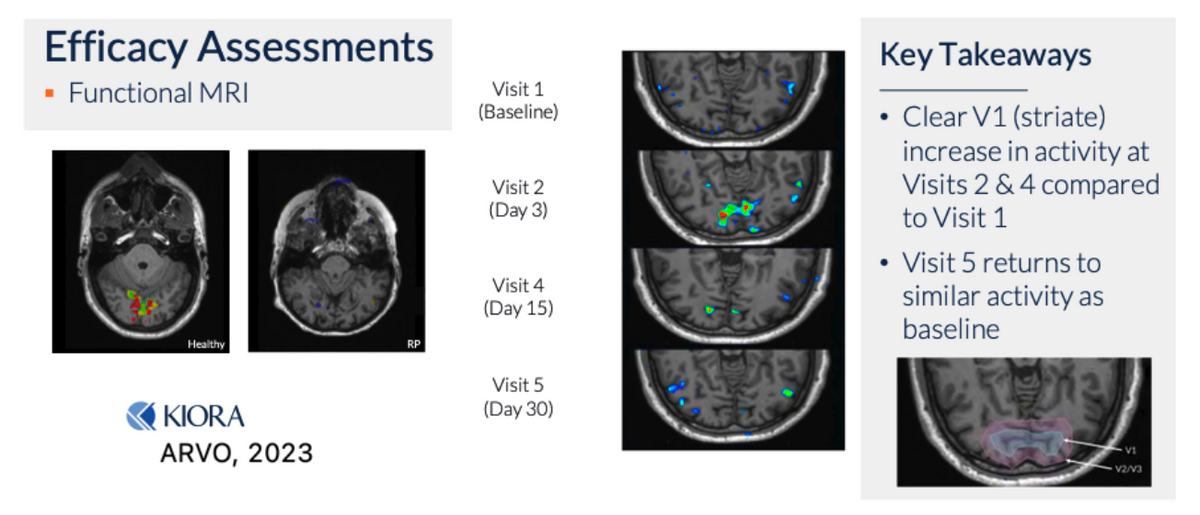 Efficacy Assessments

▪ Functional MRI

Healthy

RP

KIORA

ARVO, 2023

Visit 1
(Baseline)

Visit 2
(Day 3)

Visit 4
(Day 15)

Visit 5
(Day 30)

Key Takeaways

• Clear V1 (striate) increase in activity at Visits 2 & 4 compared to Visit 1

• Visit 5 returns to similar activity as baseline

V1

V2/V3